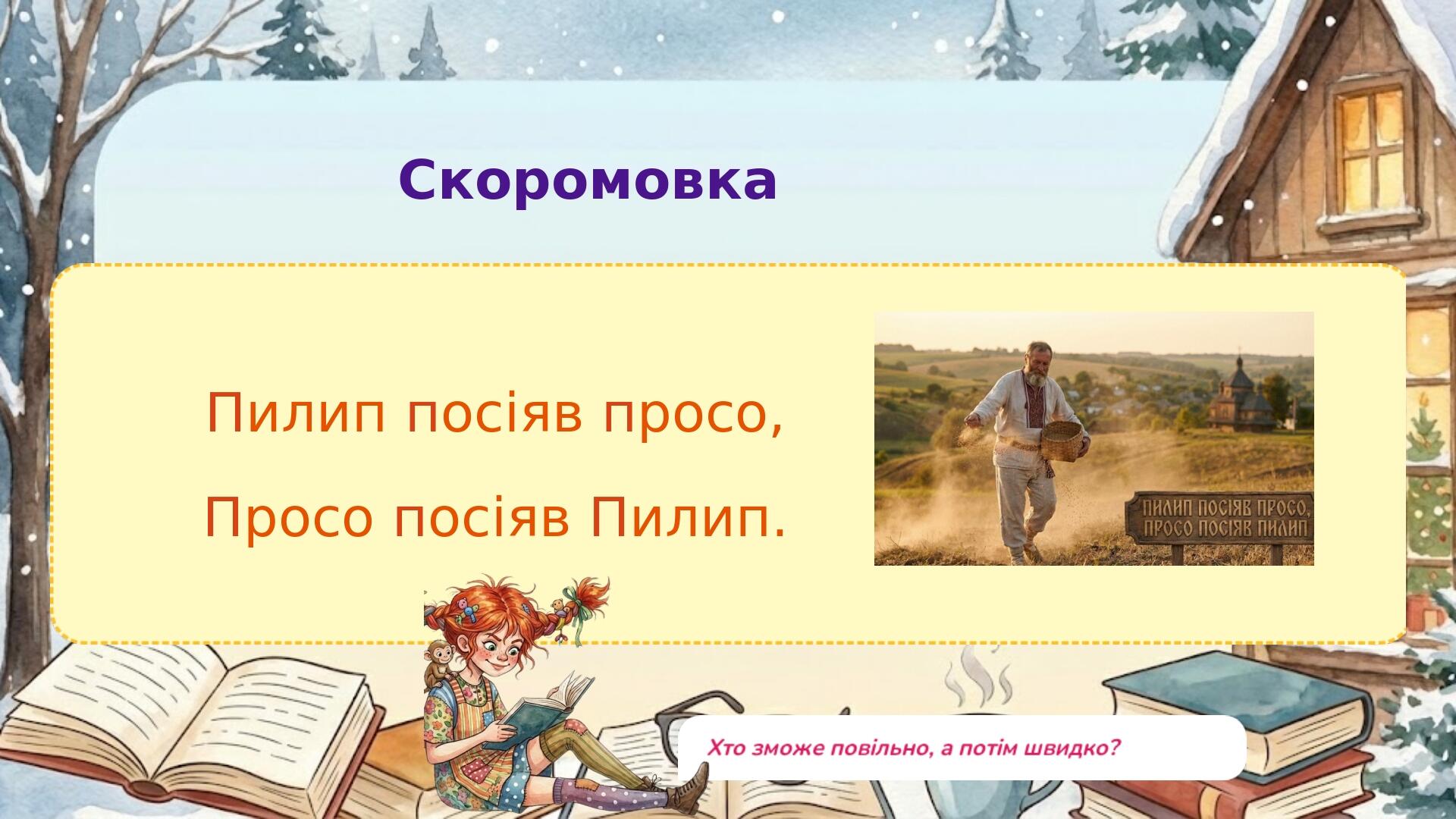 Скоромовка

Пилип посіяв просо,
Просо посіяв Пилип.

ПИЛИП ПОСІЯВ ПРОСО,
ПРОСО ПОСІЯВ ПИЛИП

Хто зможе повільно, а потім швидко?